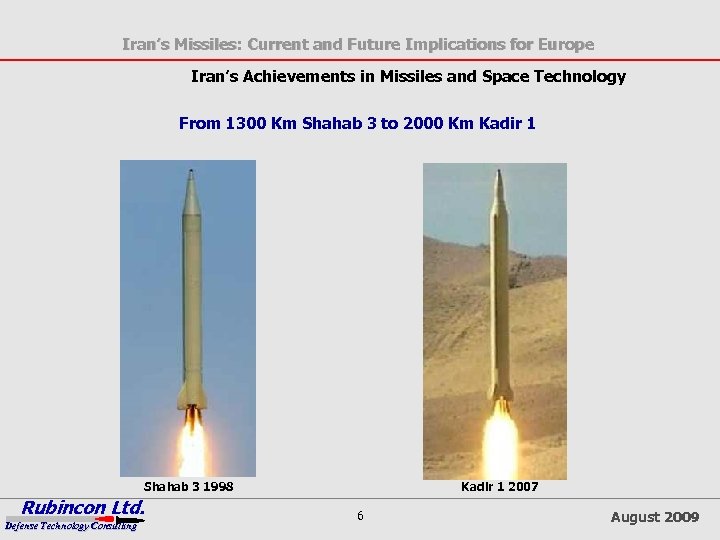 Iran's Missiles: Current and Future Implications for Europe

Iran's Achievements in Missiles and Space Technology

From 1300 Km Shahab 3 to 2000 Km Kadir 1

Shahab 3 1998

Kadir 1 2007

Rubincon Ltd.
Defense Technology Consulting

6

August 2009